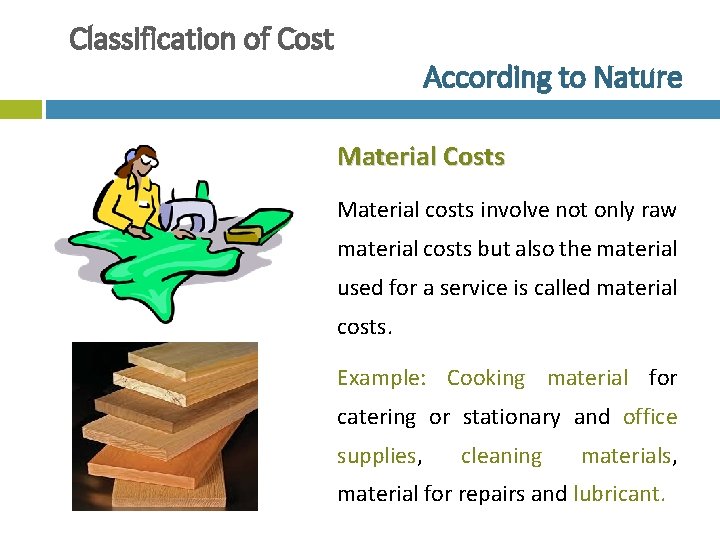 Classification of Cost

According to Nature

Material Costs

Material costs involve not only raw material costs but also the material used for a service is called material costs.

Example: Cooking material for catering or stationary and office supplies, cleaning materials, material for repairs and lubricant.